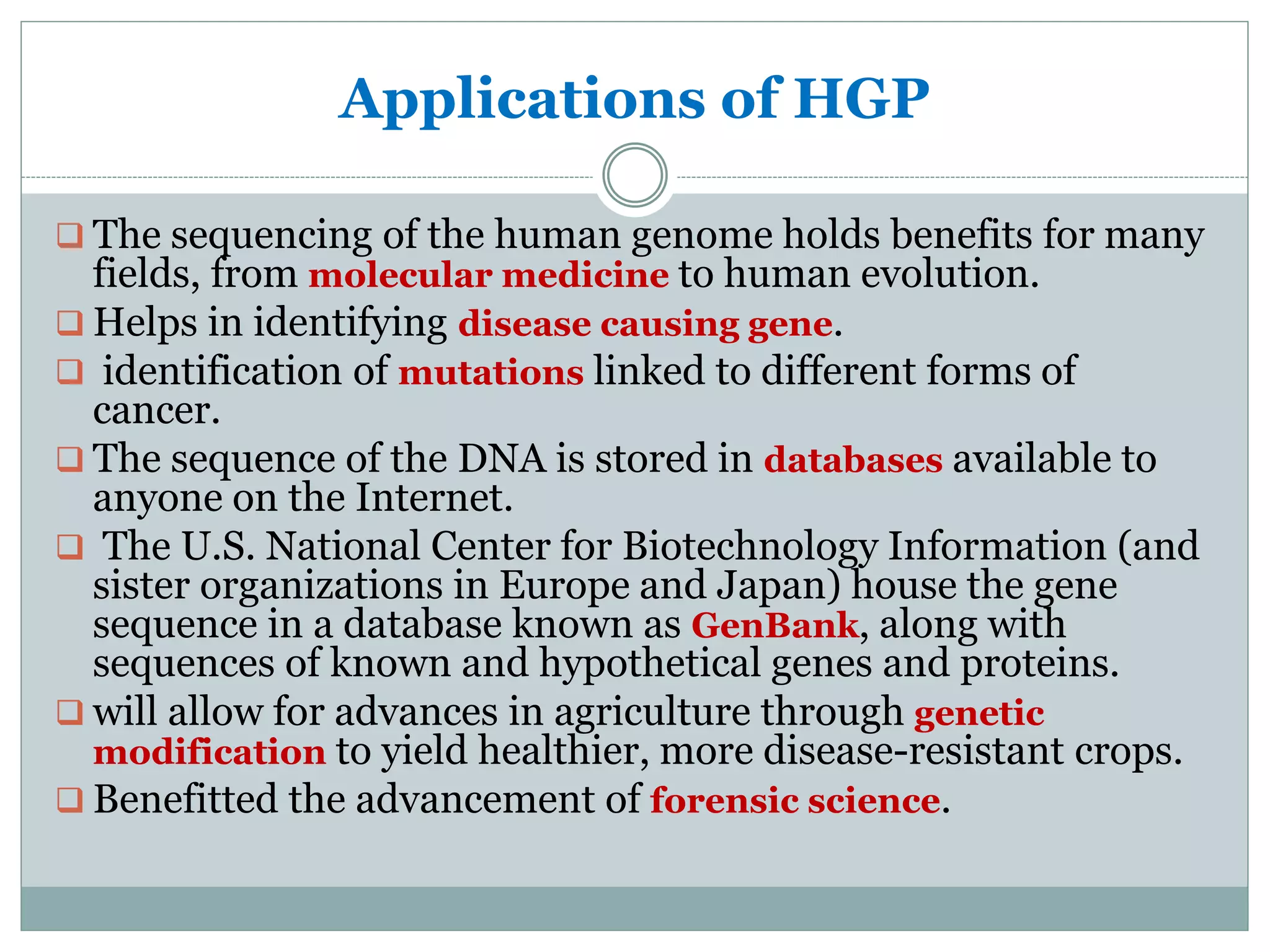 Applications of HGP

❑ The sequencing of the human genome holds benefits for many fields, from molecular medicine to human evolution.

❑ Helps in identifying disease causing gene.

❑ identification of mutations linked to different forms of cancer.

❑ The sequence of the DNA is stored in databases available to anyone on the Internet.

❑ The U.S. National Center for Biotechnology Information (and sister organizations in Europe and Japan) house the gene sequence in a database known as GenBank, along with sequences of known and hypothetical genes and proteins.

❑ will allow for advances in agriculture through genetic modification to yield healthier, more disease-resistant crops.

❑ Benefitted the advancement of forensic science.